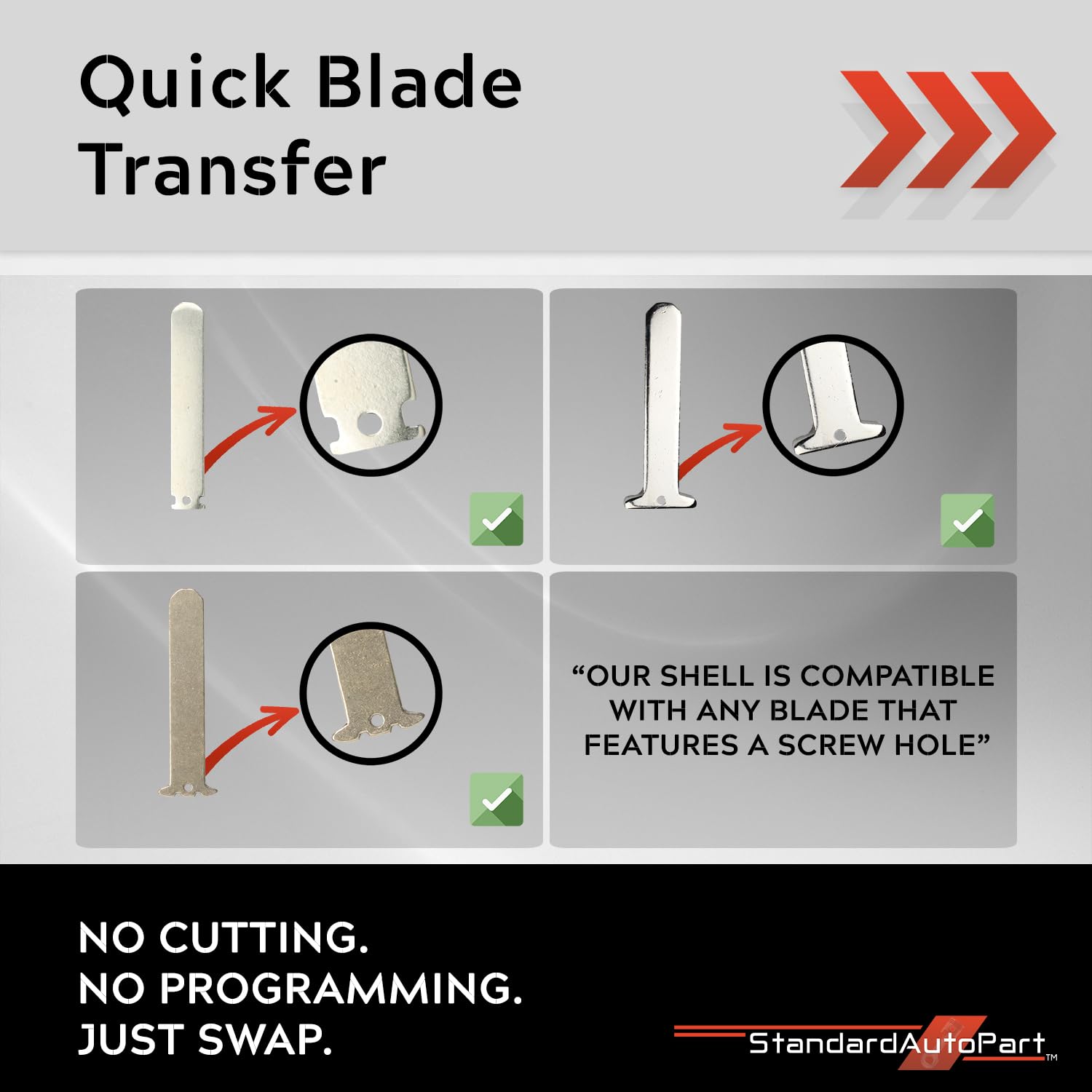 Quick Blade Transfer

“OUR SHELL IS COMPATIBLE WITH ANY BLADE THAT FEATURES A SCREW HOLE”

NO CUTTING.
NO PROGRAMMING.
JUST SWAP.

StandardAutoPart™